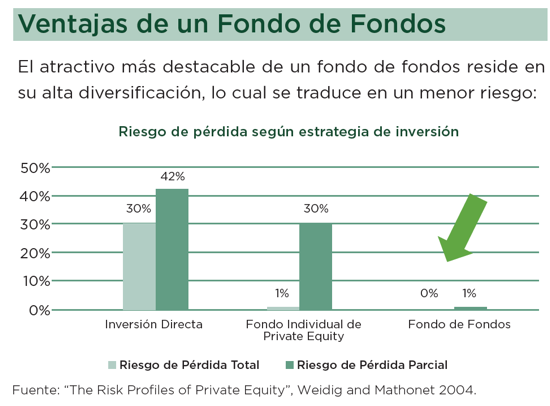 Ventajas de un Fondo de Fondos

El atractivo más destacable de un fondo de fondos reside en su alta diversificación, lo cual se traduce en un menor riesgo:

Riesgo de pérdida según estrategia de inversión

50%
40%
30%
20%
10%
0%

30%
42%
1%
30%
0%
1%

Inversión Directa
Fondo Individual de Private Equity
Fondo de Fondos

Riesgo de Pérdida Total
Riesgo de Pérdida Parcial

Fuente: "The Risk Profiles of Private Equity", Weidig and Mathonet 2004.